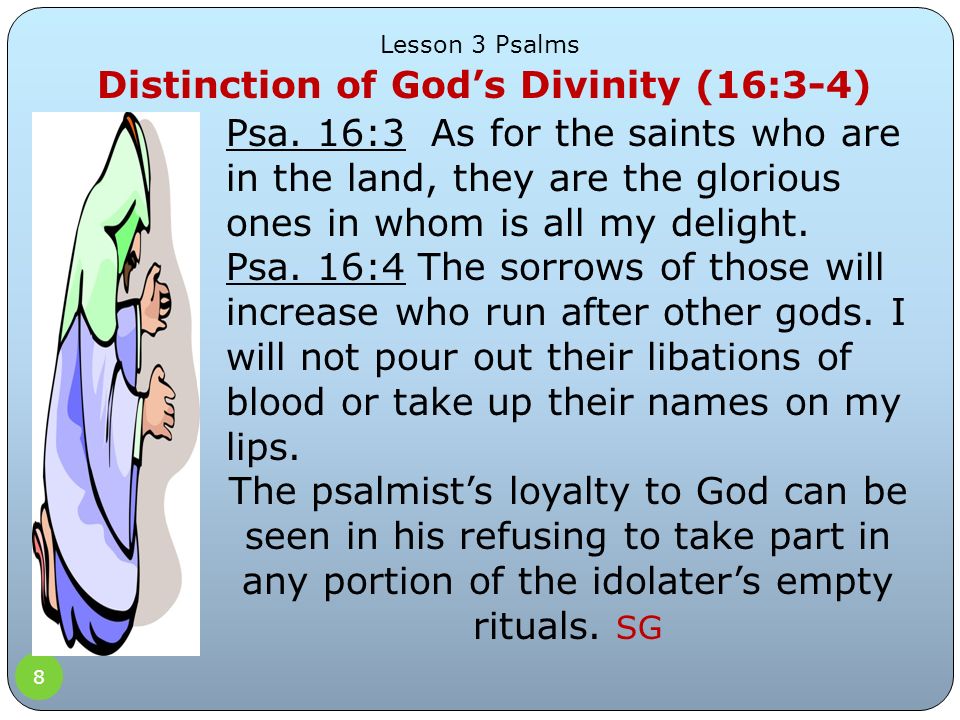 Lesson 3 Psalms

Distinction of God’s Divinity (16:3-4)

Psa. 16:3 As for the saints who are in the land, they are the glorious ones in whom is all my delight.
Psa. 16:4 The sorrows of those will increase who run after other gods. I will not pour out their libations of blood or take up their names on my lips.

The psalmist’s loyalty to God can be seen in his refusing to take part in any portion of the idolater’s empty rituals. SG

8